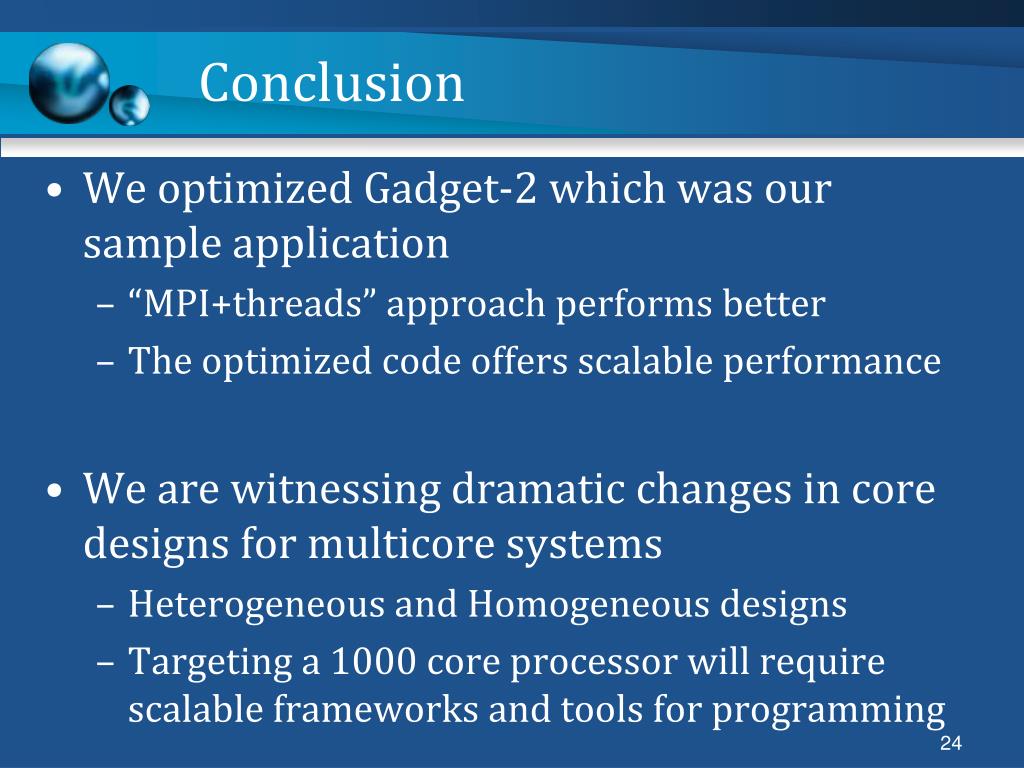 Conclusion

• We optimized Gadget-2 which was our sample application
– “MPI+threads” approach performs better
– The optimized code offers scalable performance

• We are witnessing dramatic changes in core designs for multicore systems
– Heterogeneous and Homogeneous designs
– Targeting a 1000 core processor will require scalable frameworks and tools for programming

24